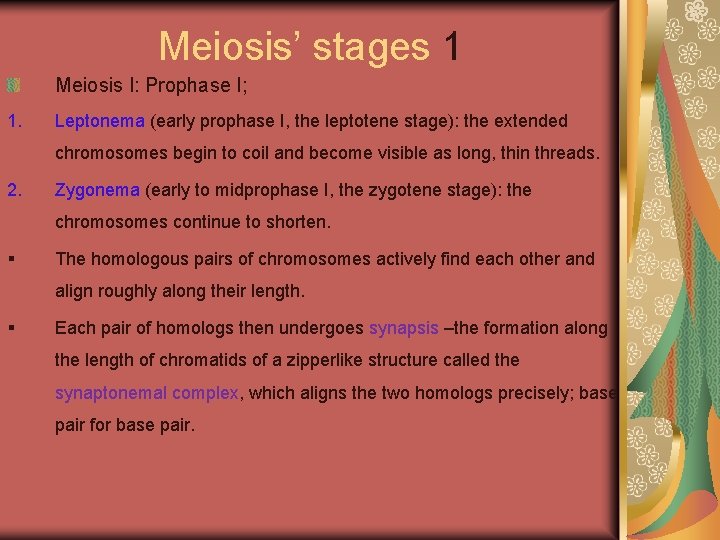 Meiosis' stages 1

Meiosis I: Prophase I;

1. Leptonema (early prophase I, the leptotene stage): the extended chromosomes begin to coil and become visible as long, thin threads.

2. Zygonema (early to midprophase I, the zygotene stage): the chromosomes continue to shorten.

▪ The homologous pairs of chromosomes actively find each other and align roughly along their length.

▪ Each pair of homologs then undergoes synapsis –the formation along the length of chromatids of a zipperlike structure called the synaptonemal complex, which aligns the two homologs precisely; base pair for base pair.